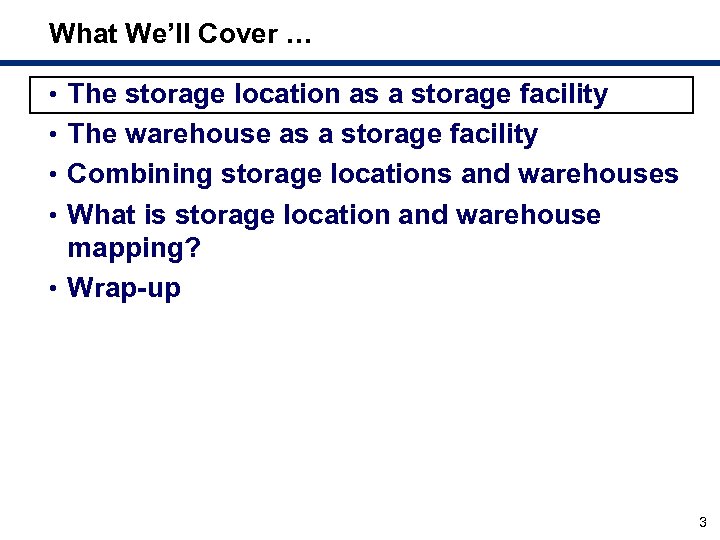 What We'll Cover …

• The storage location as a storage facility
• The warehouse as a storage facility
• Combining storage locations and warehouses
• What is storage location and warehouse mapping?
• Wrap-up

3